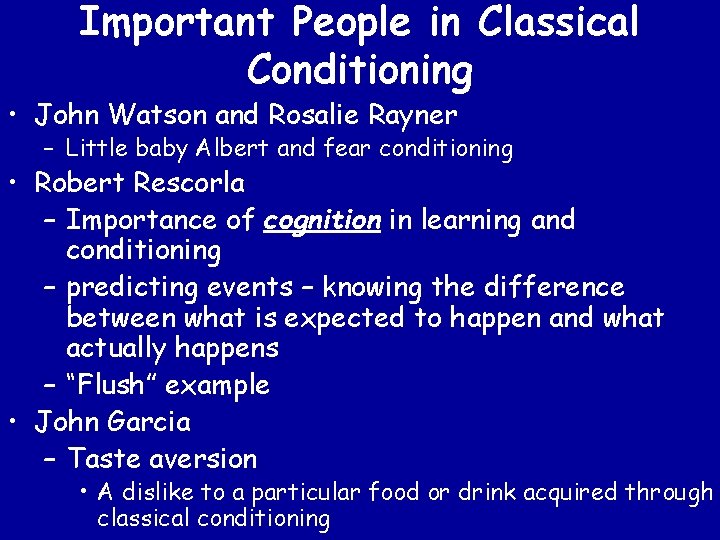 Important People in Classical Conditioning

• John Watson and Rosalie Rayner
– Little baby Albert and fear conditioning
• Robert Rescorla
– Importance of cognition in learning and conditioning
– predicting events – knowing the difference between what is expected to happen and what actually happens
– "Flush" example
• John Garcia
– Taste aversion
• A dislike to a particular food or drink acquired through classical conditioning